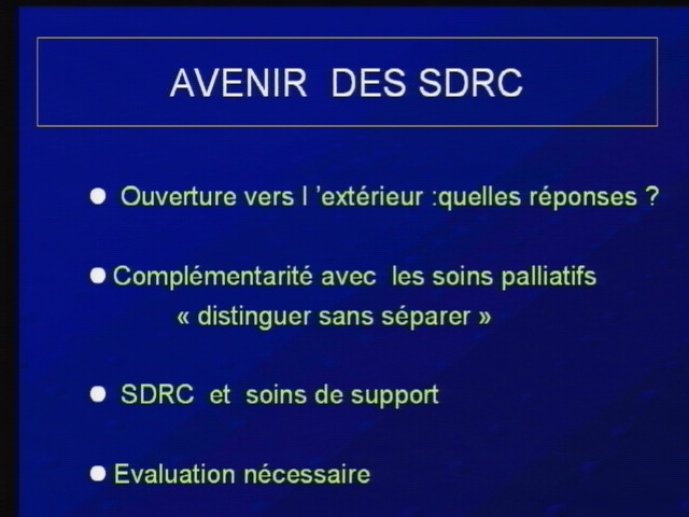 AVENIR DES SDRC

● Ouverture vers l 'extérieur :quelles réponses ?

● Complémentarité avec les soins palliatifs « distinguer sans séparer »

● SDRC et soins de support

● Evaluation nécessaire